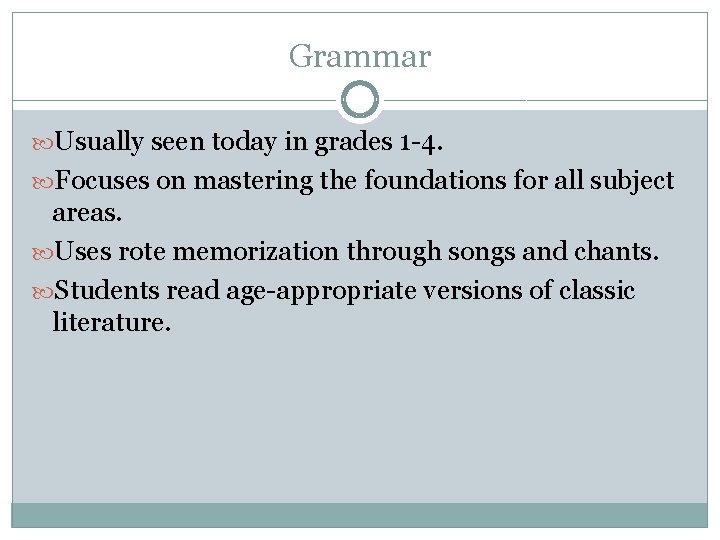 Grammar

Usually seen today in grades 1-4.

Focuses on mastering the foundations for all subject areas.

Uses rote memorization through songs and chants.

Students read age-appropriate versions of classic literature.